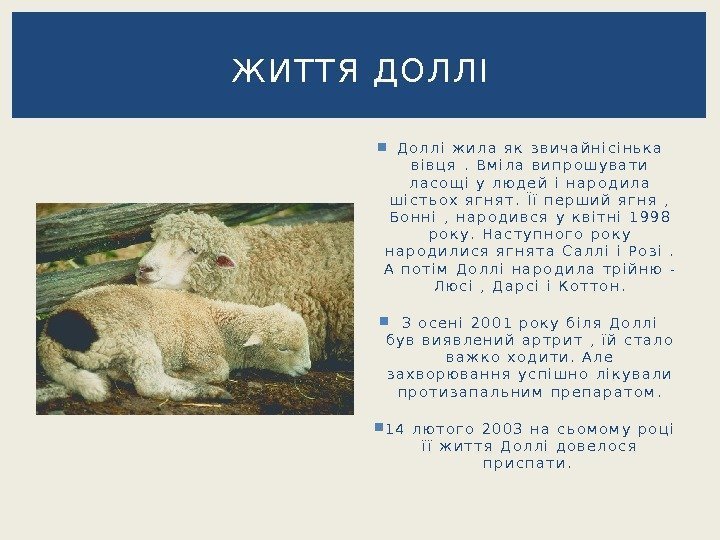 ЖИТТЯ ДОЛЛІ

Доллі жила як звичайнісінька вівця . Вміла випрошувати ласощі у людей і народила шістьох ягнят. Її перший ягня , Бонні , народився у квітні 1998 року. Наступного року народилися ягнята Саллі і Розі . А потім Доллі народила трійню - Люсі , Дарсі і Коттон.

З осені 2001 року біля Доллі був виявлений артрит , їй стало важко ходити. Але захворювання успішно лікували протизапальним препаратом.

14 лютого 2003 на сьомому році її життя Доллі довелося приспати.